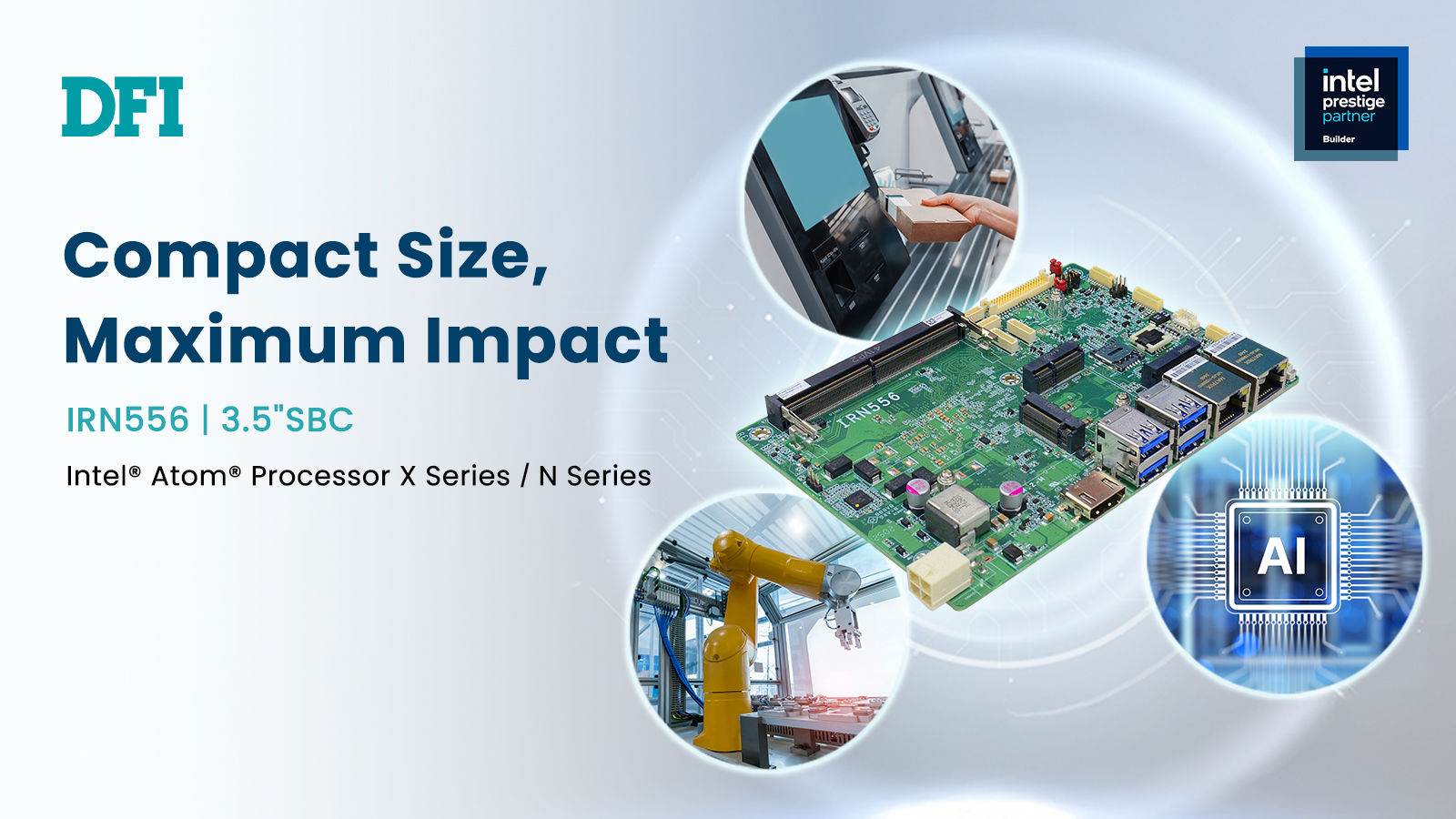 DFI

intel
prestige
partner
Builder

Compact Size,
Maximum Impact

IRN556 | 3.5"SBC

Intel® Atom® Processor X Series / N Series

IRN556

AI